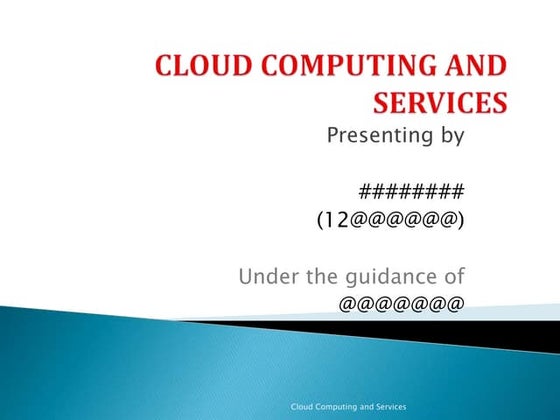 CLOUD COMPUTING AND SERVICES

Presenting by

########
(12@@@@@@)

Under the guidance of
@@@@@@@

Cloud Computing and Services